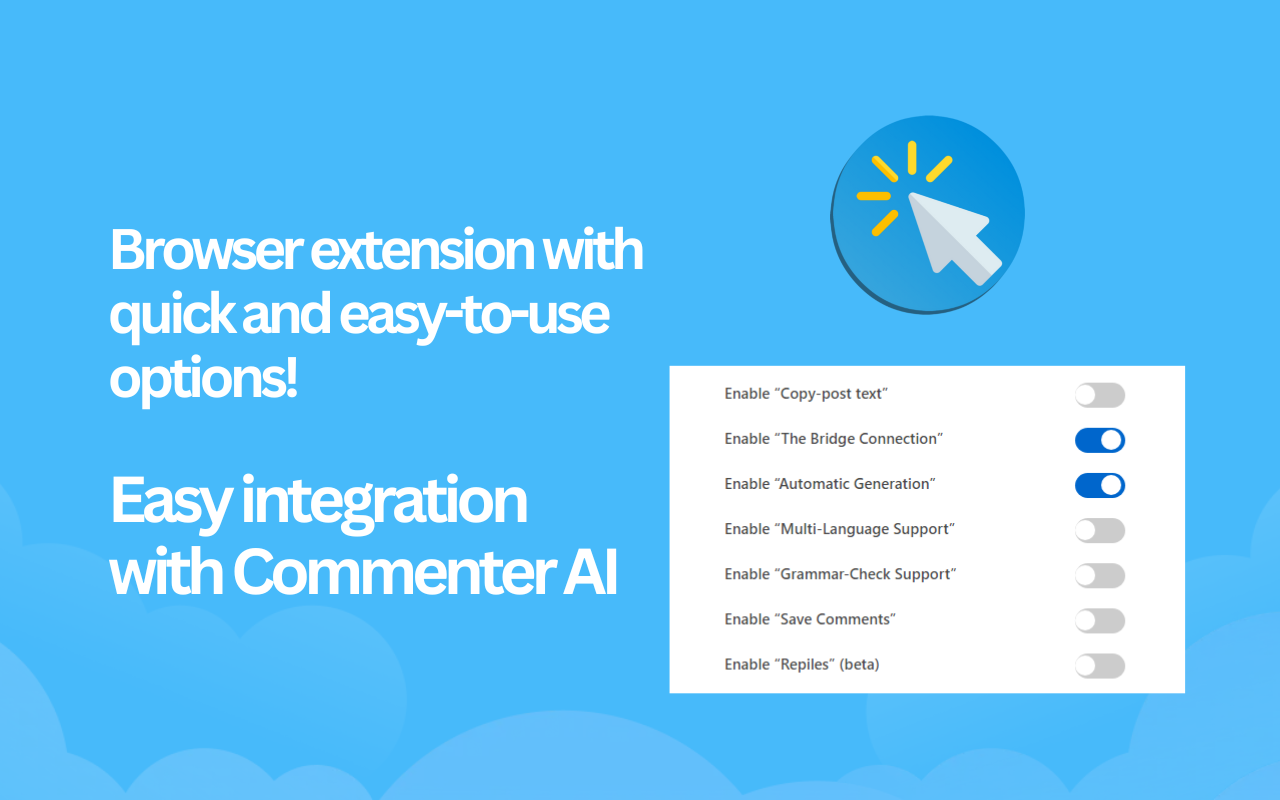 Browser extension with quick and easy-to-use options!

Easy integration with Commenter AI

Enable “Copy-post text”

Enable “The Bridge Connection”

Enable “Automatic Generation”

Enable “Multi-Language Support”

Enable “Grammar-Check Support”

Enable “Save Comments”

Enable “Repiles” (beta)